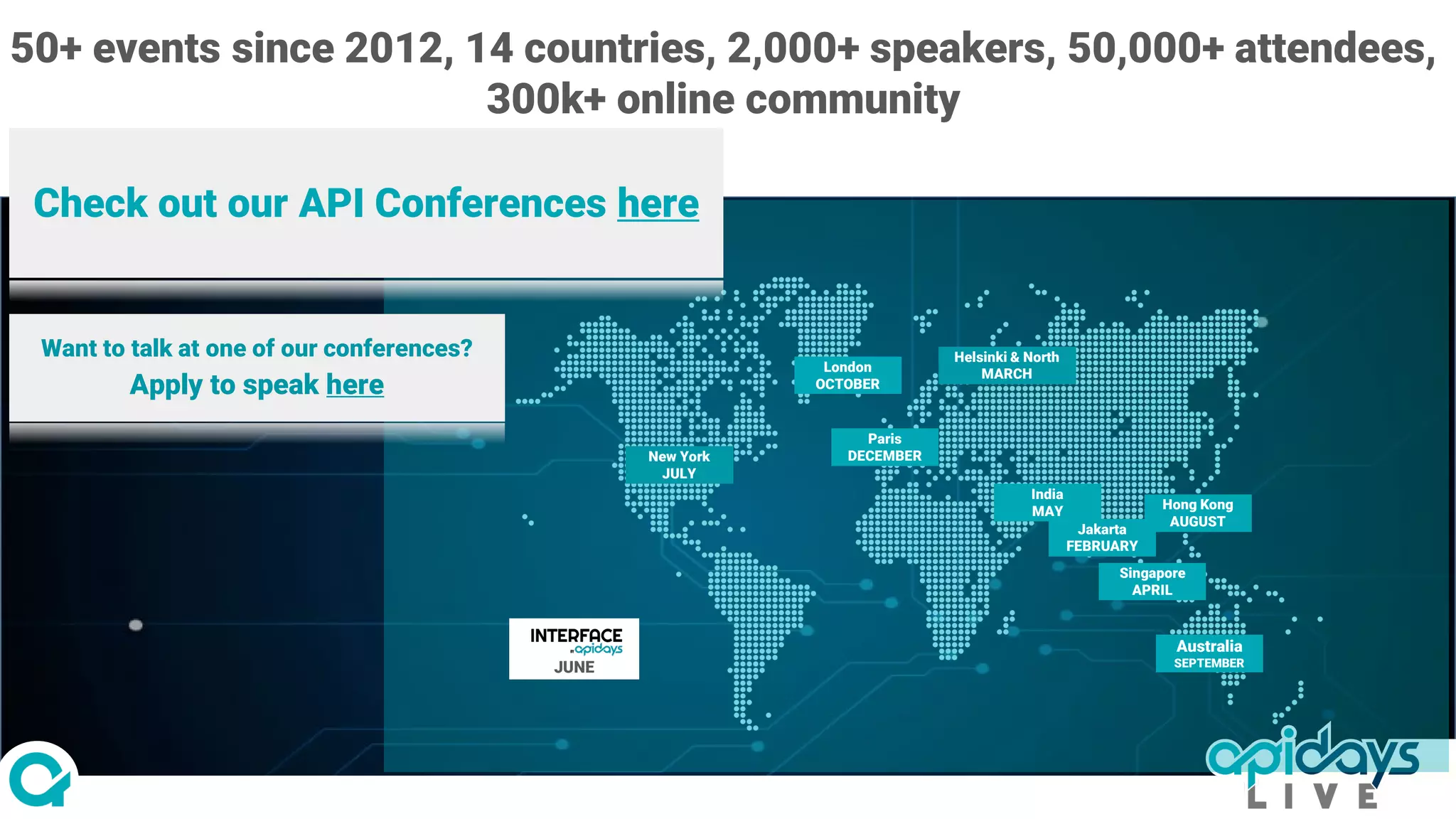 50+ events since 2012, 14 countries, 2,000+ speakers, 50,000+ attendees, 300k+ online community

Check out our API Conferences here

Want to talk at one of our conferences?
Apply to speak here

London
OCTOBER

Helsinki & North
MARCH

Paris
DECEMBER

New York
JULY

India
MAY

Hong Kong
AUGUST

Jakarta
FEBRUARY

Singapore
APRIL

Australia
SEPTEMBER

INTERFACE
by apidays
JUNE

apidays
LIVE